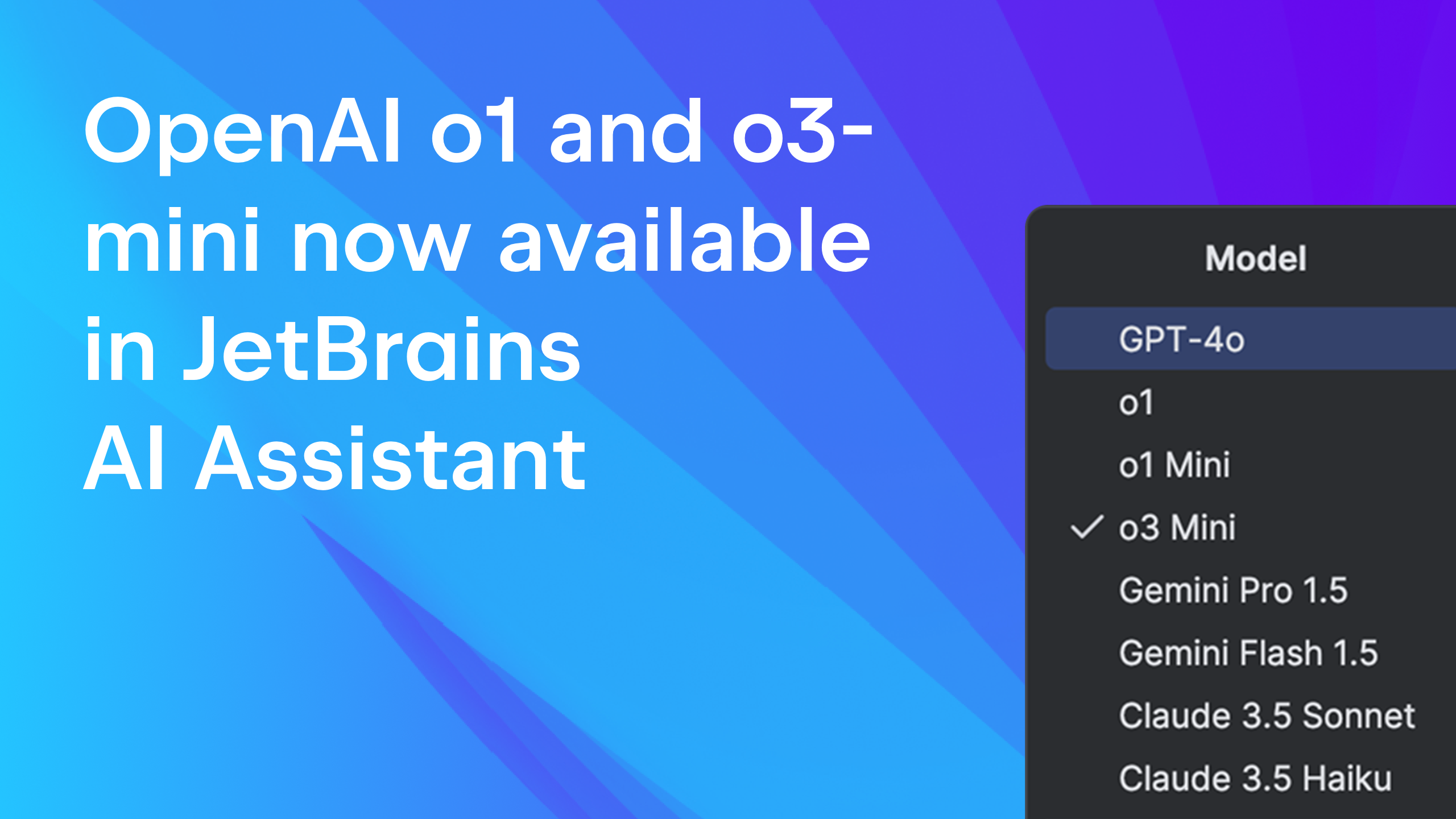 OpenAI o1 and o3-mini now available in JetBrains AI Assistant

Model

GPT-4o

o1

o1 Mini

✓ o3 Mini

Gemini Pro 1.5

Gemini Flash 1.5

Claude 3.5 Sonnet

Claude 3.5 Haiku